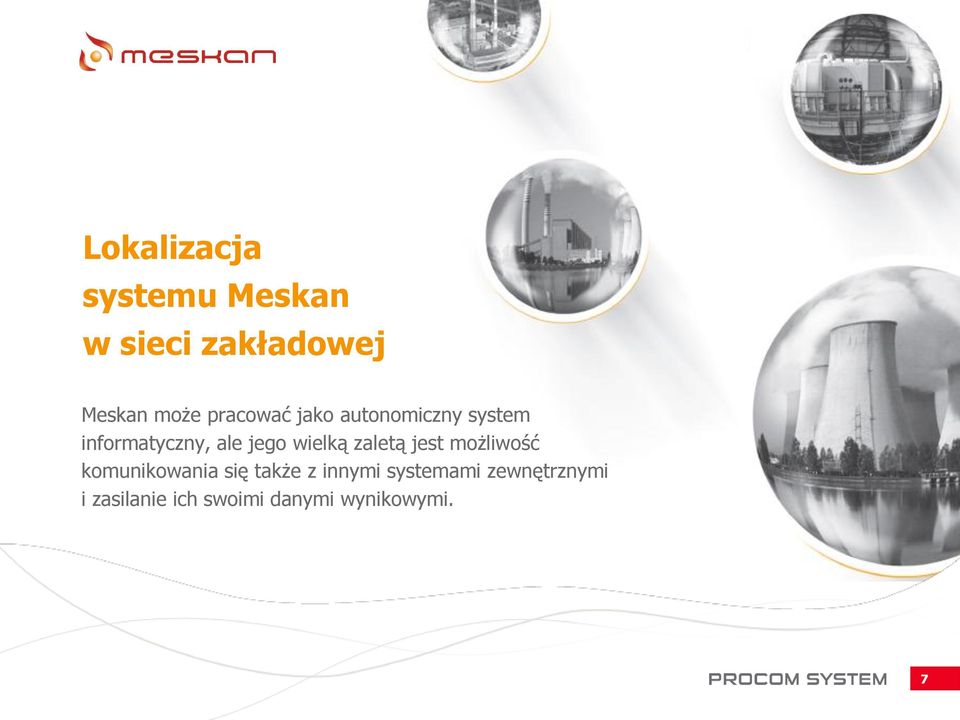 meskan

Lokalizacja systemu Meskan w sieci zakładowej

Meskan może pracować jako autonomiczny system informatyczny, ale jego wielką zaletą jest możliwość komunikowania się także z innymi systemami zewnętrznymi i zasilanie ich swoimi danymi wynikowymi.

PROCOM SYSTEM 7